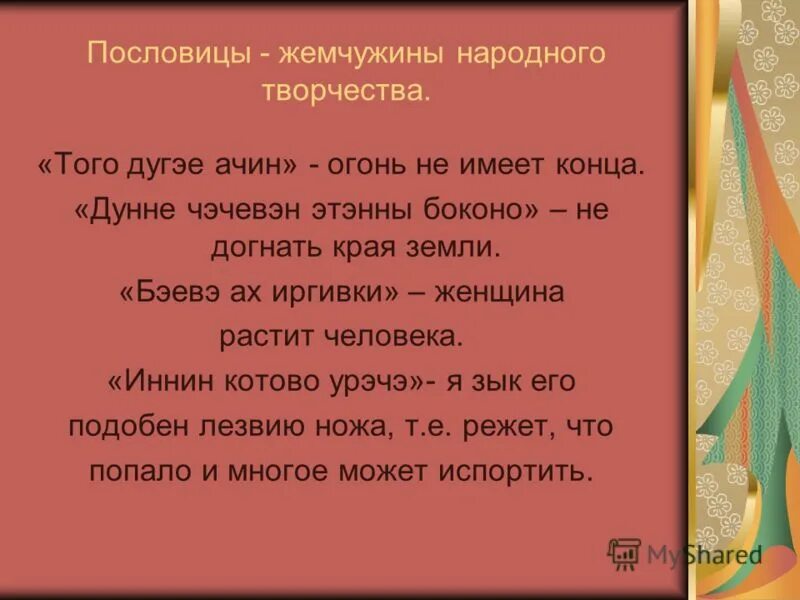 Пословицы - жемчужины народного творчества.

«Того дугэе ачин» - огонь не имеет конца.

«Дунне чэчевэн этэнны боконо» – не догнать края земли.

«Бэевэ ах иргивки» – женщина растит человека.

«Иннин котово урэчэ»- я зык его подобен лезвию ножа, т.е. режет, что попало и многое может испортить.

MyShared